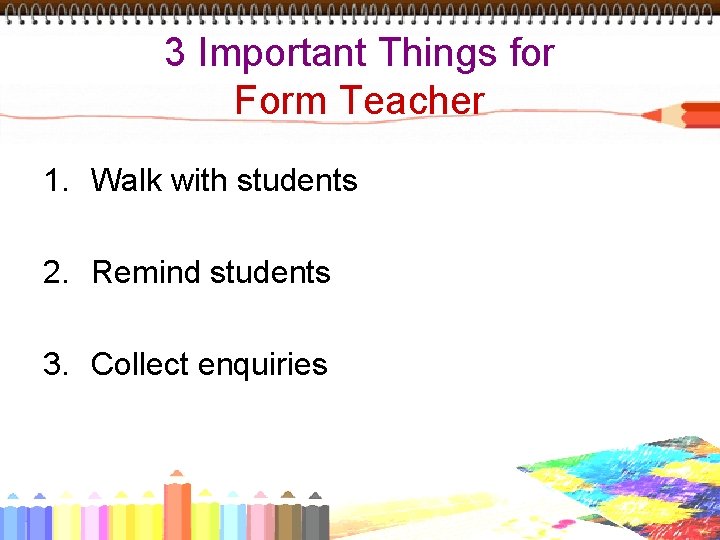 3 Important Things for Form Teacher

1. Walk with students

2. Remind students

3. Collect enquiries